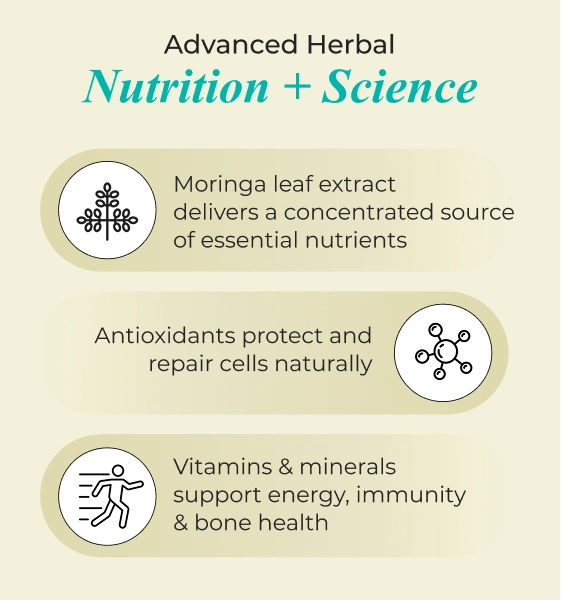 Advanced Herbal
Nutrition + Science

Moringa leaf extract delivers a concentrated source of essential nutrients

Antioxidants protect and repair cells naturally

Vitamins & minerals support energy, immunity & bone health